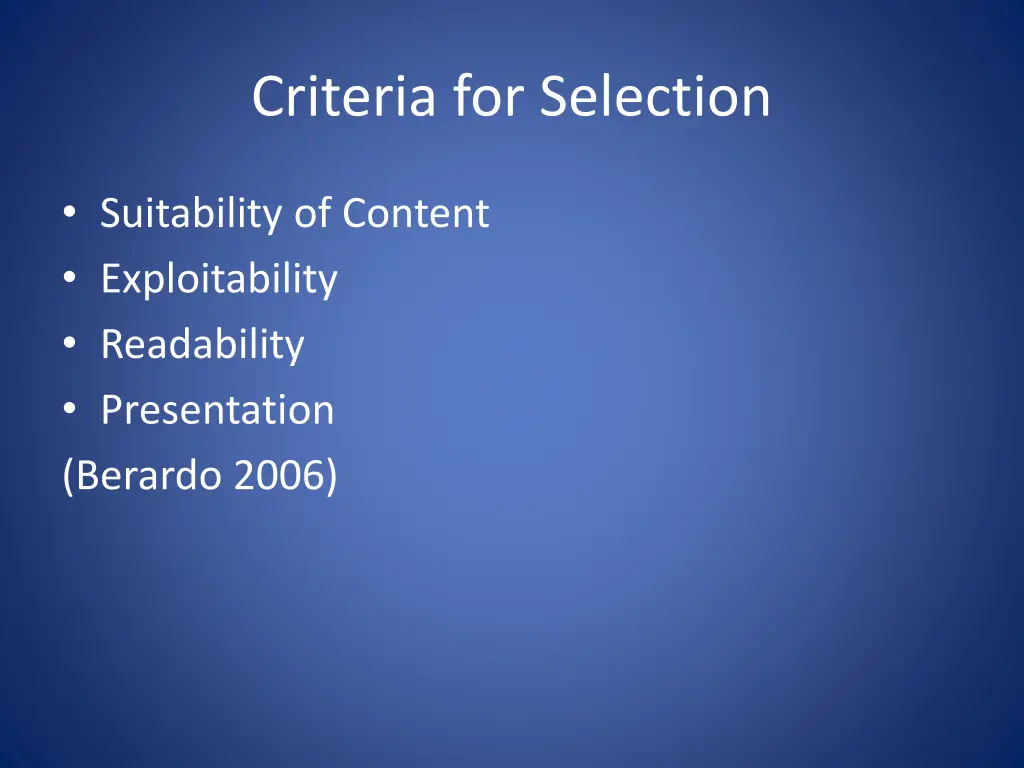 Criteria for Selection

• Suitability of Content
• Exploitability
• Readability
• Presentation
(Berardo 2006)